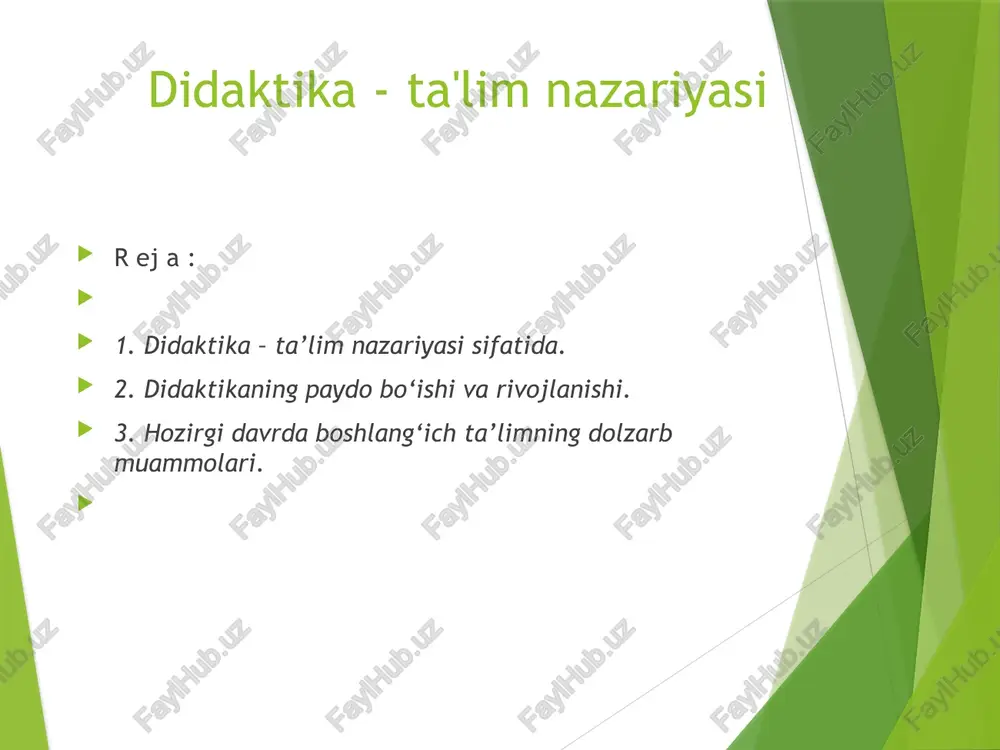 Didaktika - ta'lim nazariyasi

R ej a :

1. Didaktika – ta’lim nazariyasi sifatida.

2. Didaktikaning paydo bo‘ishi va rivojlanishi.

3. Hozirgi davrda boshlang‘ich ta’limning dolzarb muammolari.

FaylHub.uz